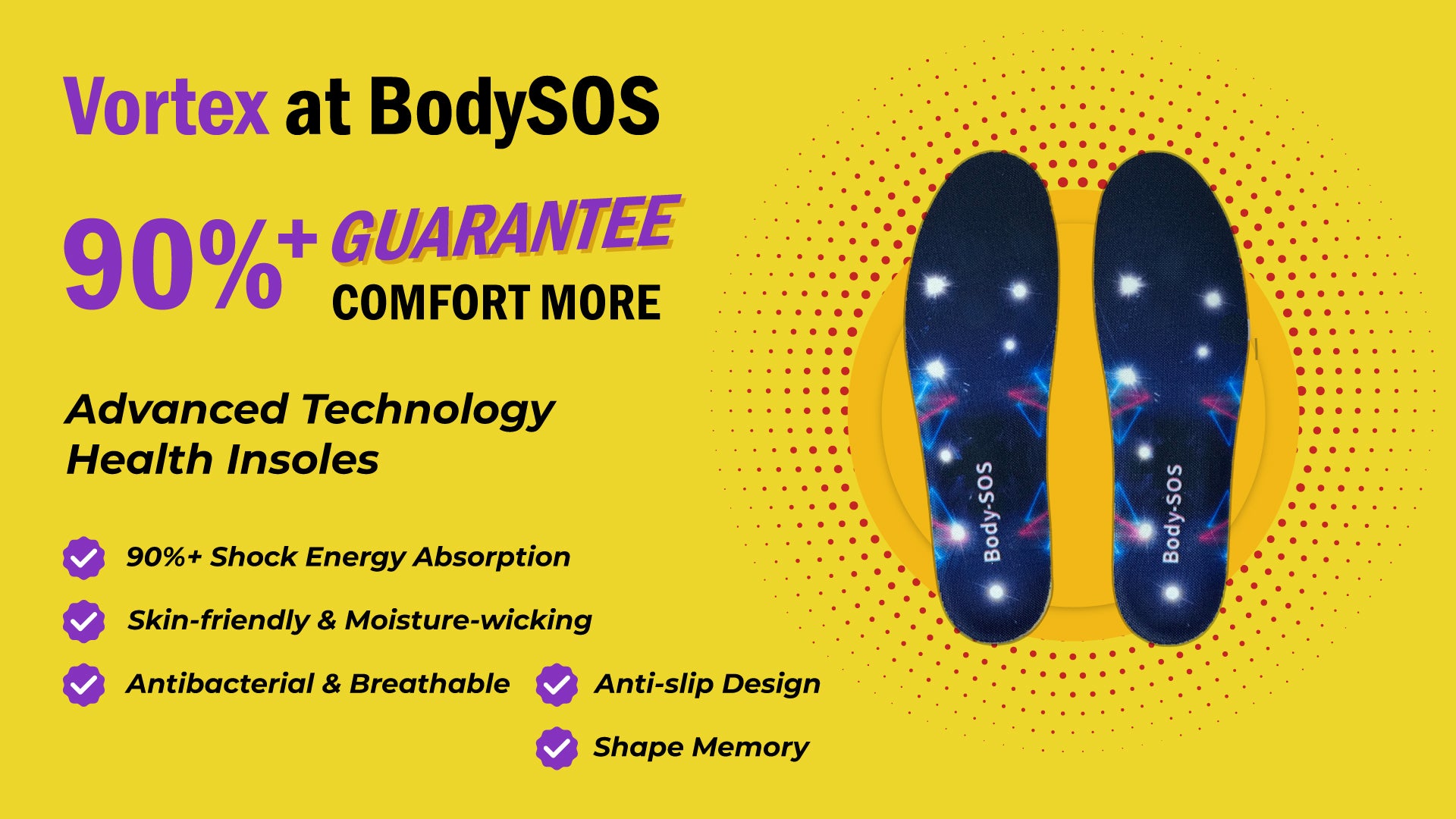 Vortex at BodySOS

90%+ GUARANTEE
COMFORT MORE

Advanced Technology
Health Insoles

90%+ Shock Energy Absorption

Skin-friendly & Moisture-wicking

Antibacterial & Breathable

Anti-slip Design

Shape Memory

Body-SOS

Body-SOS